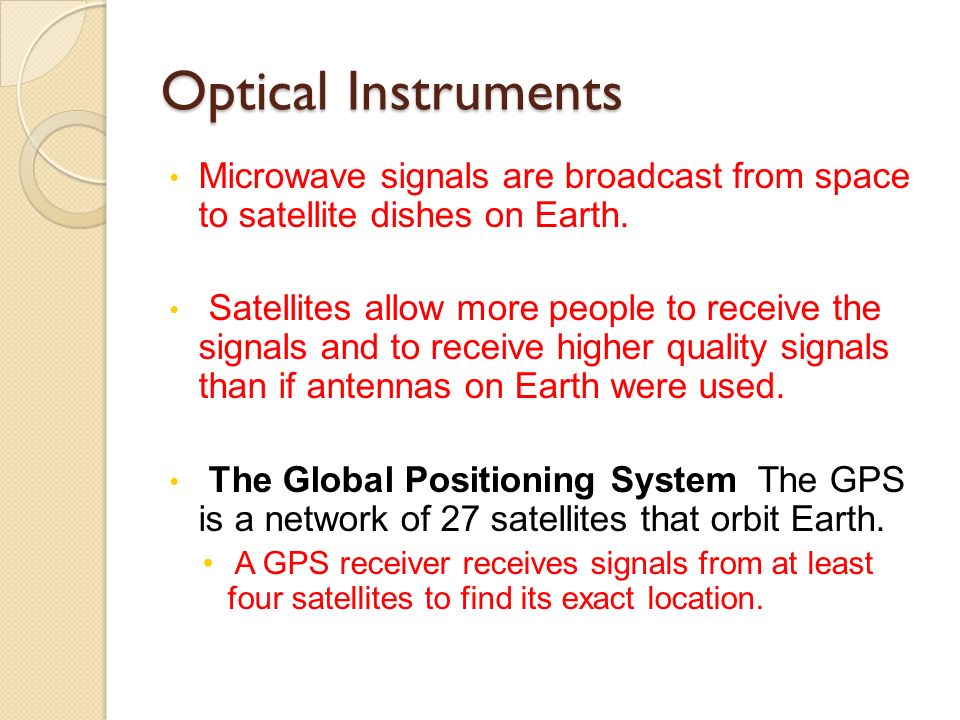 Optical Instruments

• Microwave signals are broadcast from space to satellite dishes on Earth.

• Satellites allow more people to receive the signals and to receive higher quality signals than if antennas on Earth were used.

• The Global Positioning System The GPS is a network of 27 satellites that orbit Earth.
  • A GPS receiver receives signals from at least four satellites to find its exact location.